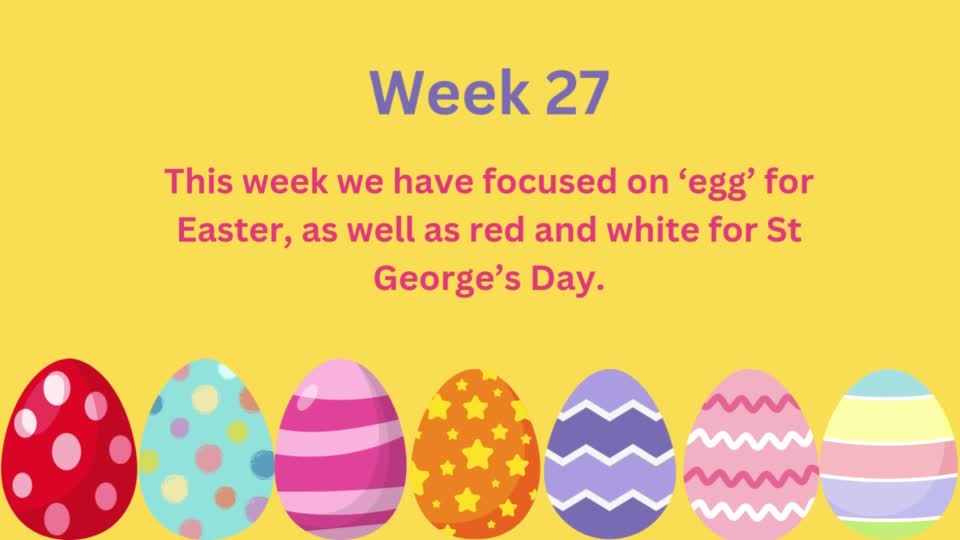 Week 27

This week we have focused on ‘egg’ for Easter, as well as red and white for St George’s Day.